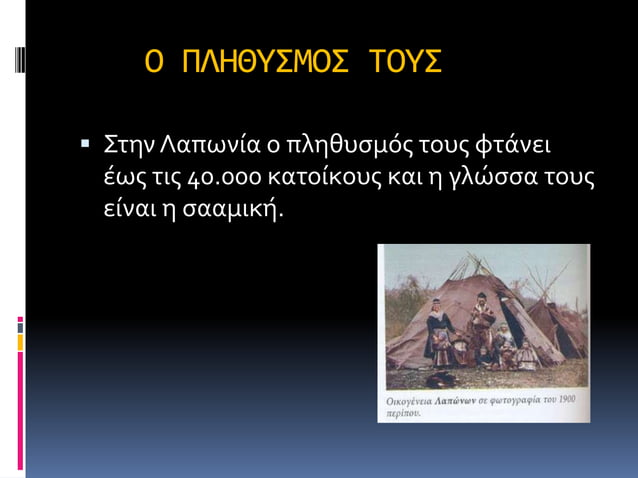 Ο ΠΛΗΘΥΣΜΟΣ ΤΟΥΣ

▪ Στην Λαπωνία ο πληθυσμός τους φτάνει έως τις 40.000 κατοίκους και η γλώσσα τους είναι η σααμική.

Οικογένεια Λαπώνων σε φωτογραφία του 1900 περίπου.